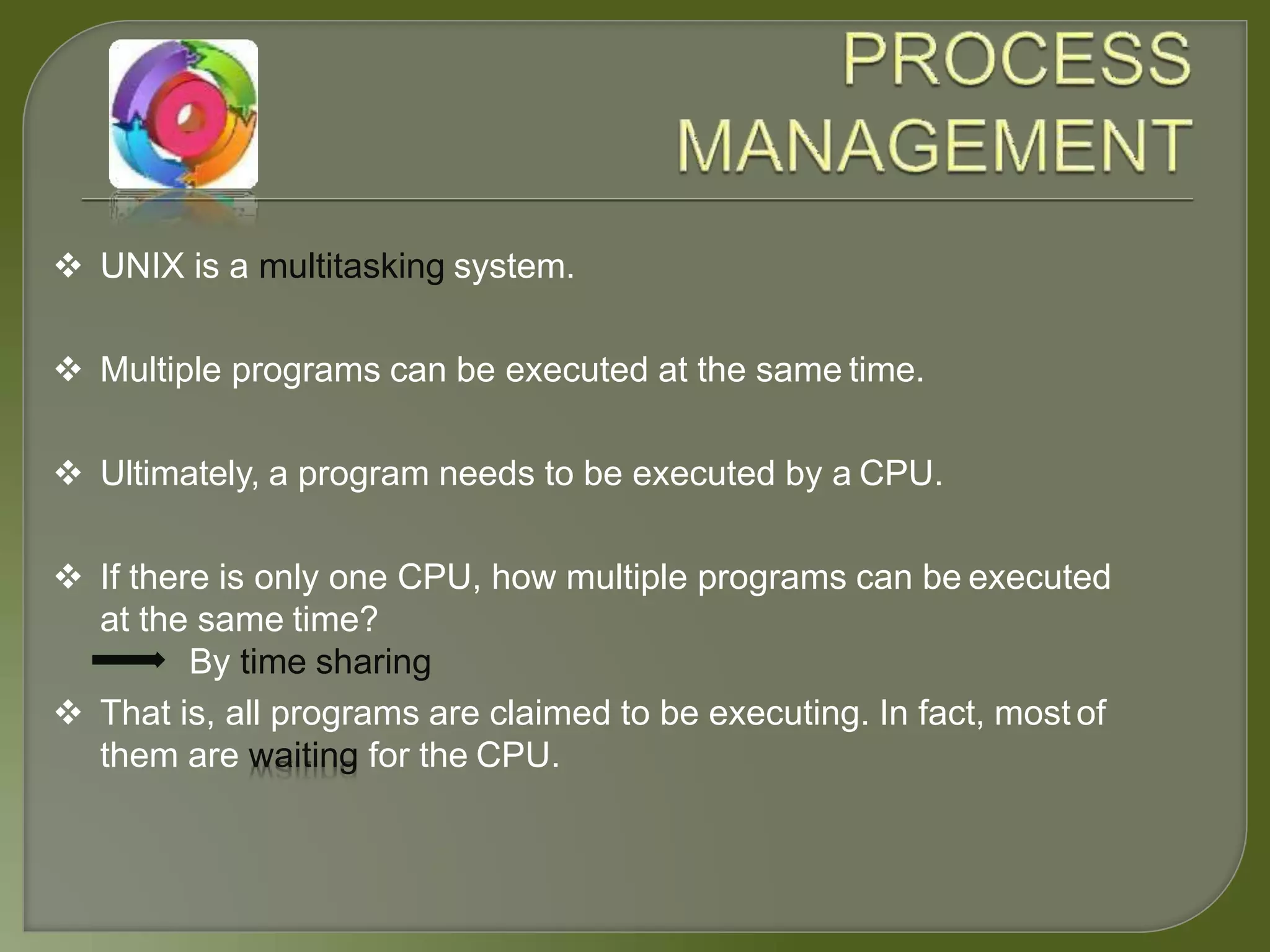 PROCESS MANAGEMENT

❖ UNIX is a multitasking system.

❖ Multiple programs can be executed at the same time.

❖ Ultimately, a program needs to be executed by a CPU.

❖ If there is only one CPU, how multiple programs can be executed at the same time?
By time sharing

❖ That is, all programs are claimed to be executing. In fact, most of them are waiting for the CPU.